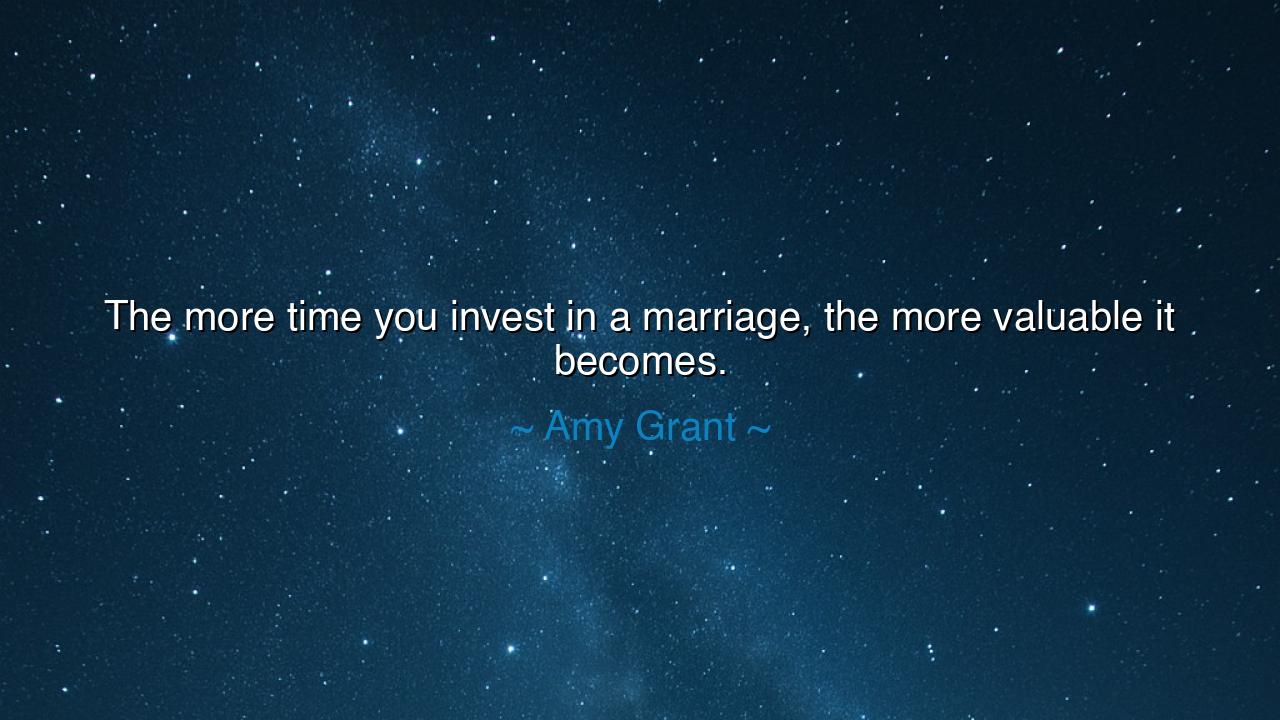 The more time you invest in a marriage, the more valuable it becomes.

~ Amy Grant ~